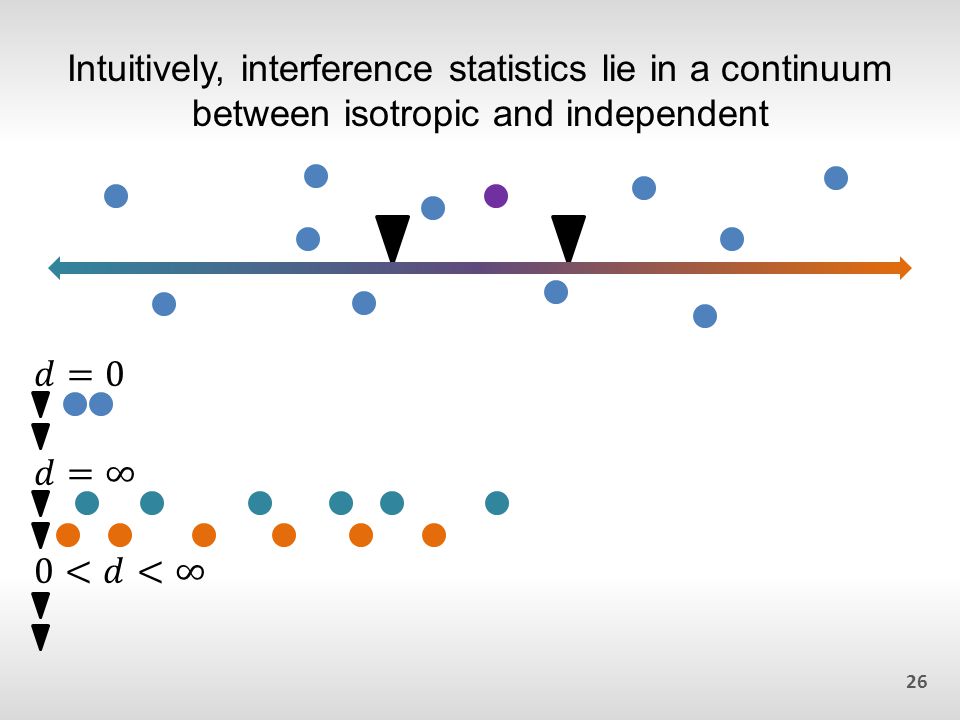 Intuitively, interference statistics lie in a continuum between isotropic and independent

$d = 0$

$d = \infty$

$0 < d < \infty$

26